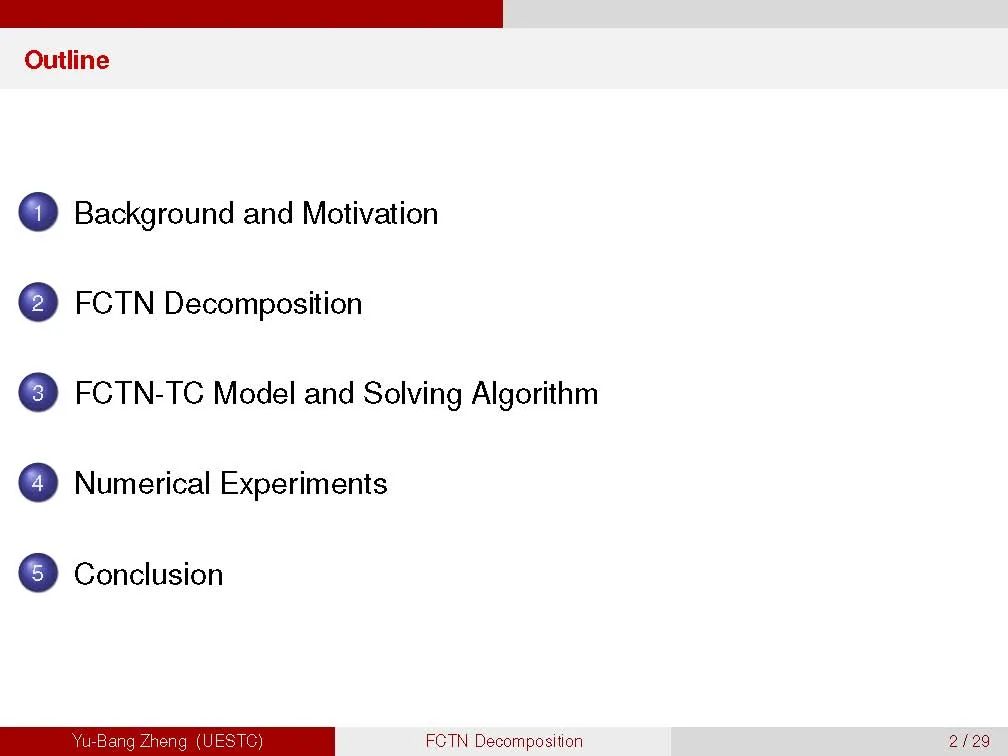 Outline

1 Background and Motivation

2 FCTN Decomposition

3 FCTN-TC Model and Solving Algorithm

4 Numerical Experiments

5 Conclusion

Yu-Bang Zheng (UESTC) FCTN Decomposition 2 / 29